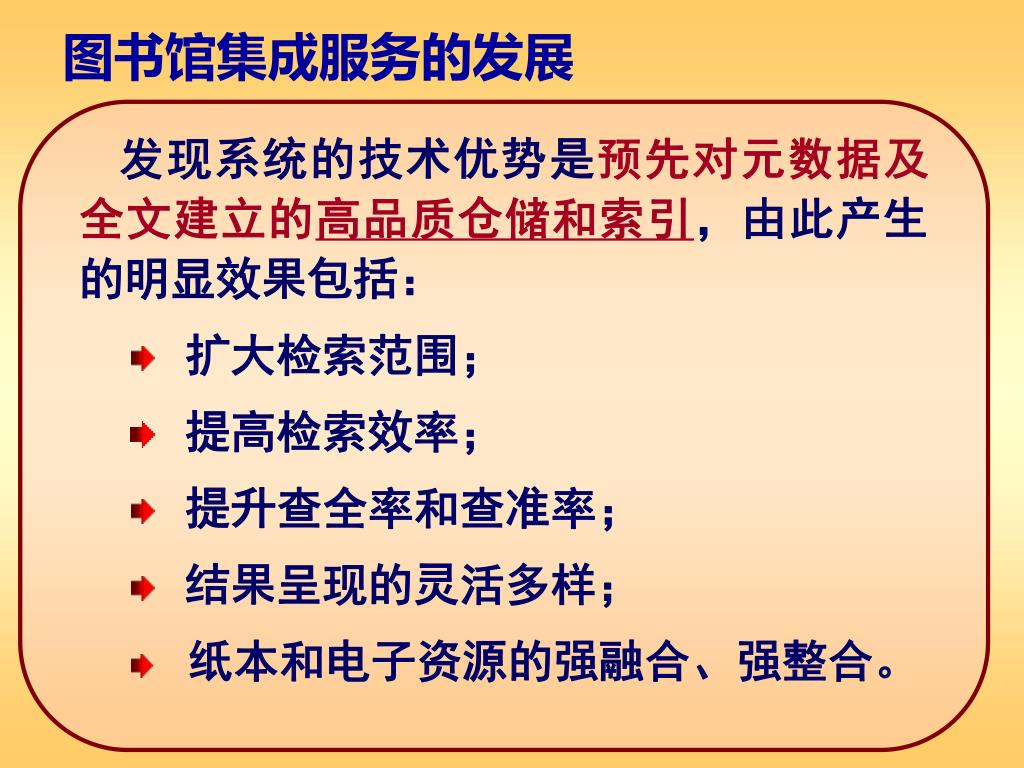 图书馆集成服务的发展

发现系统的技术优势是预先对元数据及全文建立的高品质仓储和索引，由此产生的明显效果包括：

扩大检索范围；

提高检索效率；

提升查全率和查准率；

结果呈现的灵活多样；

纸本和电子资源的强融合、强整合。